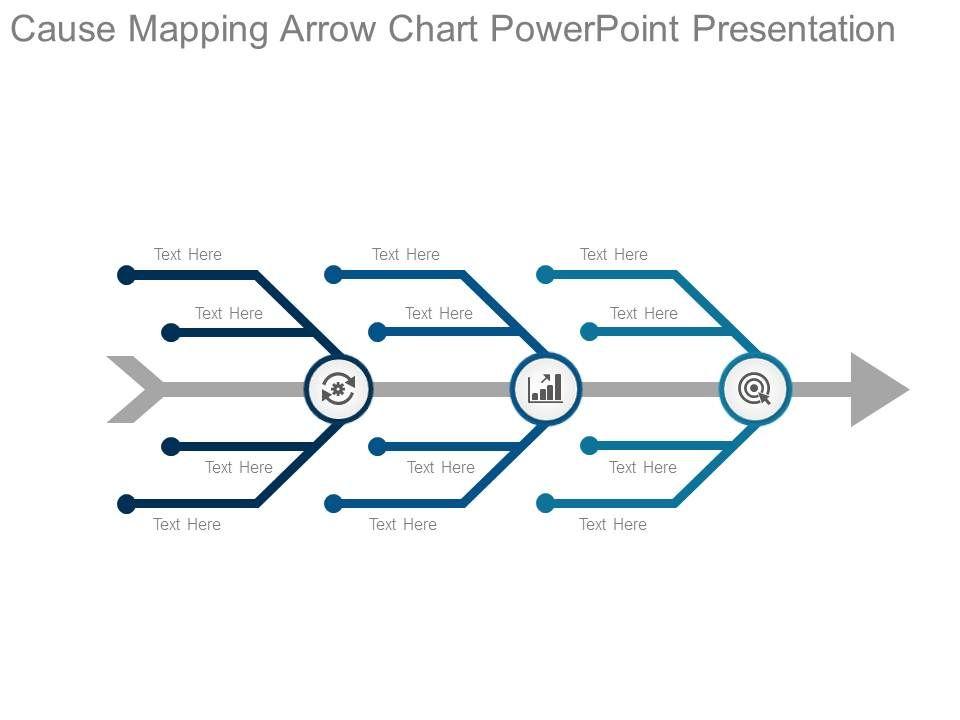 Cause Mapping Arrow Chart PowerPoint Presentation

Text Here
Text Here
Text Here
Text Here
Text Here
Text Here

Text Here
Text Here
Text Here
Text Here
Text Here
Text Here